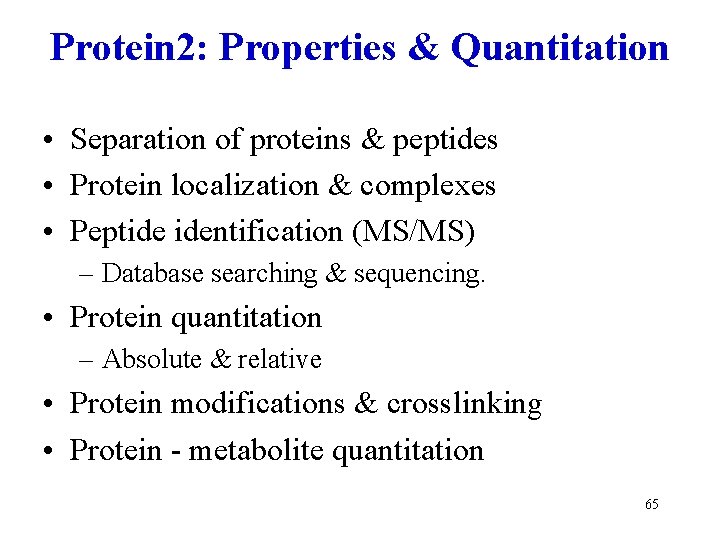 Protein2: Properties & Quantitation

• Separation of proteins & peptides
• Protein localization & complexes
• Peptide identification (MS/MS)
  – Database searching & sequencing.
• Protein quantitation
  – Absolute & relative
• Protein modifications & crosslinking
• Protein - metabolite quantitation

65